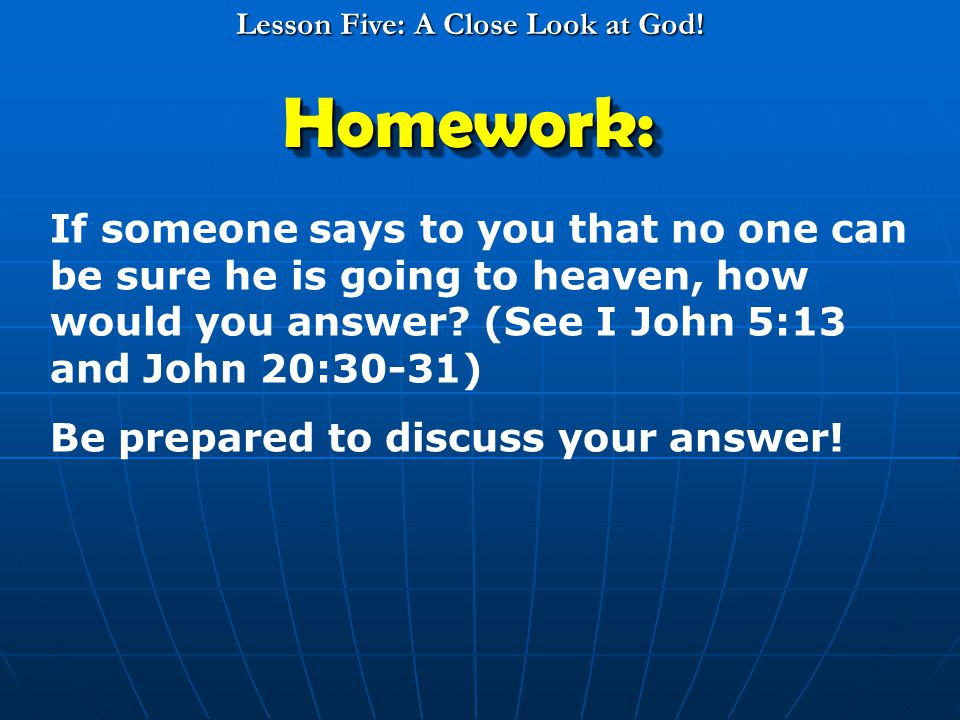 Lesson Five: A Close Look at God!

Homework:

If someone says to you that no one can be sure he is going to heaven, how would you answer? (See I John 5:13 and John 20:30-31)

Be prepared to discuss your answer!